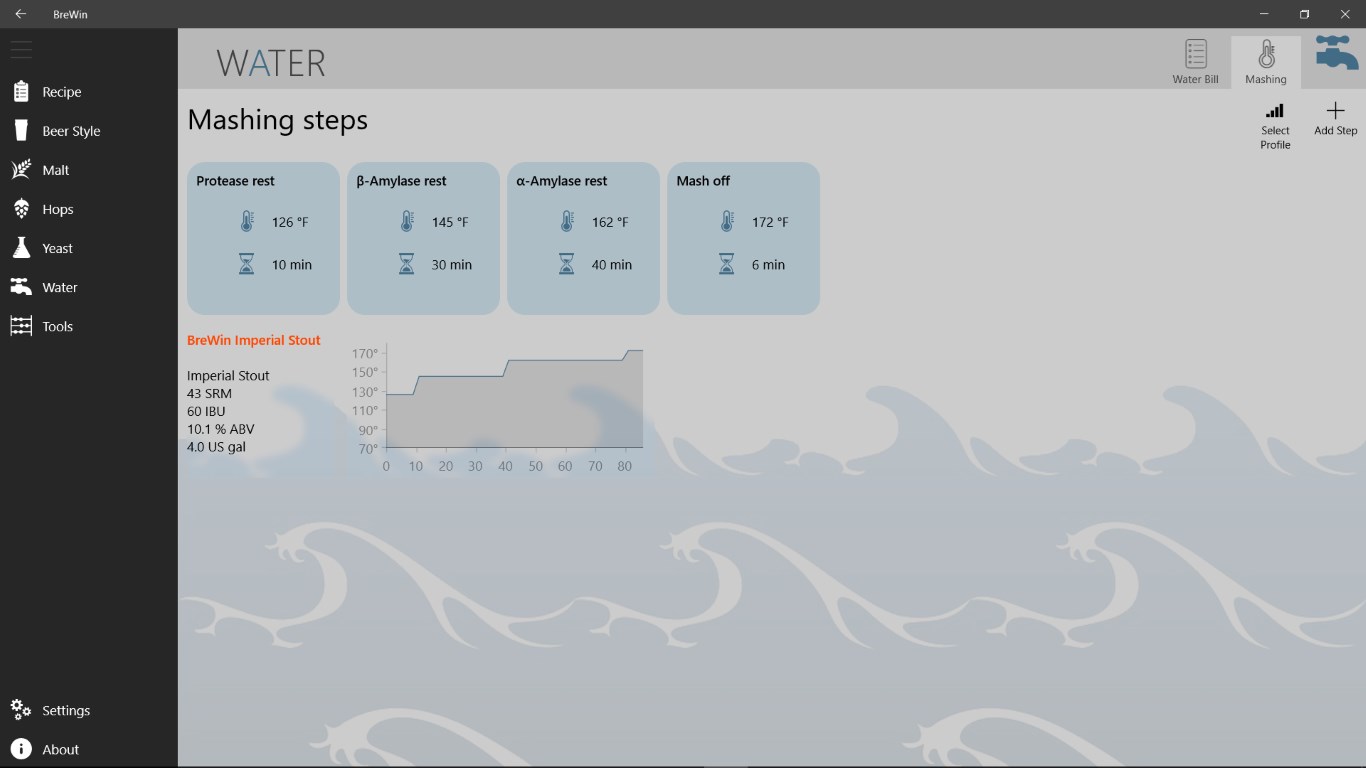 BreWin

Recipe
Beer Style
Malt
Hops
Yeast
Water
Tools

Settings
About

WATER

Water Bill
Mashing

Mashing steps

Select Profile
Add Step

Protease rest
126 °F
10 min

β-Amylase rest
145 °F
30 min

α-Amylase rest
162 °F
40 min

Mash off
172 °F
6 min

BreWin Imperial Stout

Imperial Stout
43 SRM
60 IBU
10.1 % ABV
4.0 US gal

170°
150°
130°
110°
90°
70°
0 10 20 30 40 50 60 70 80